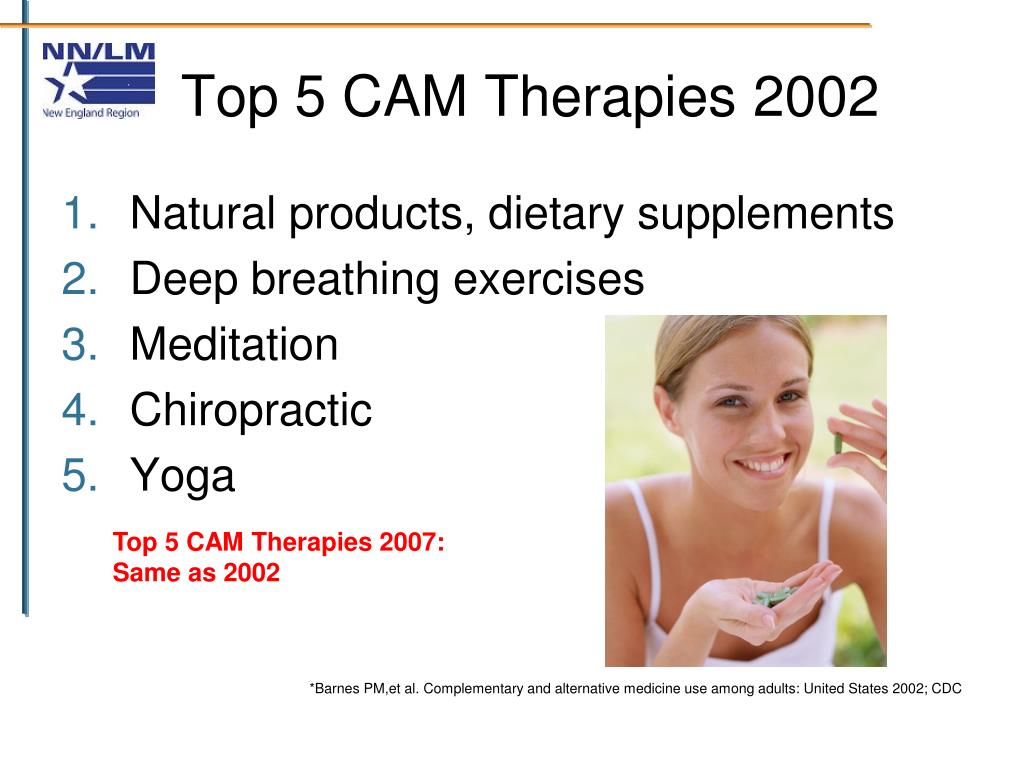 NN/LM
New England Region

Top 5 CAM Therapies 2002

1. Natural products, dietary supplements
2. Deep breathing exercises
3. Meditation
4. Chiropractic
5. Yoga

Top 5 CAM Therapies 2007:
Same as 2002

*Barnes PM,et al. Complementary and alternative medicine use among adults: United States 2002; CDC